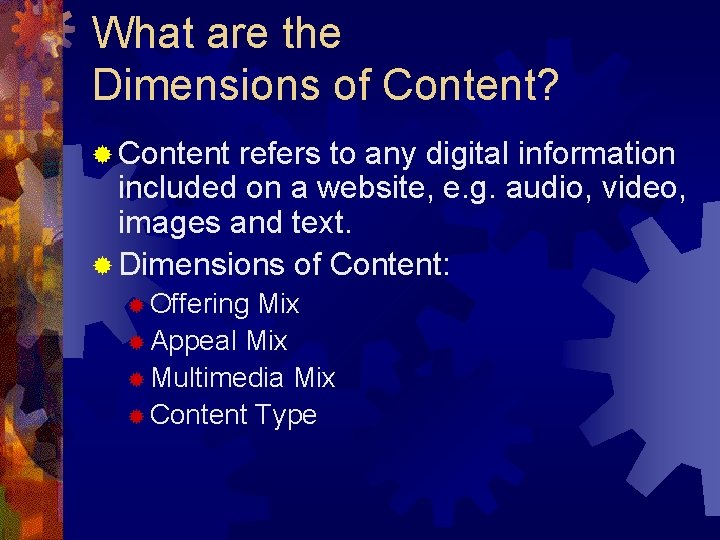 What are the Dimensions of Content?

Content refers to any digital information included on a website, e.g. audio, video, images and text.

Dimensions of Content:

Offering Mix

Appeal Mix

Multimedia Mix

Content Type